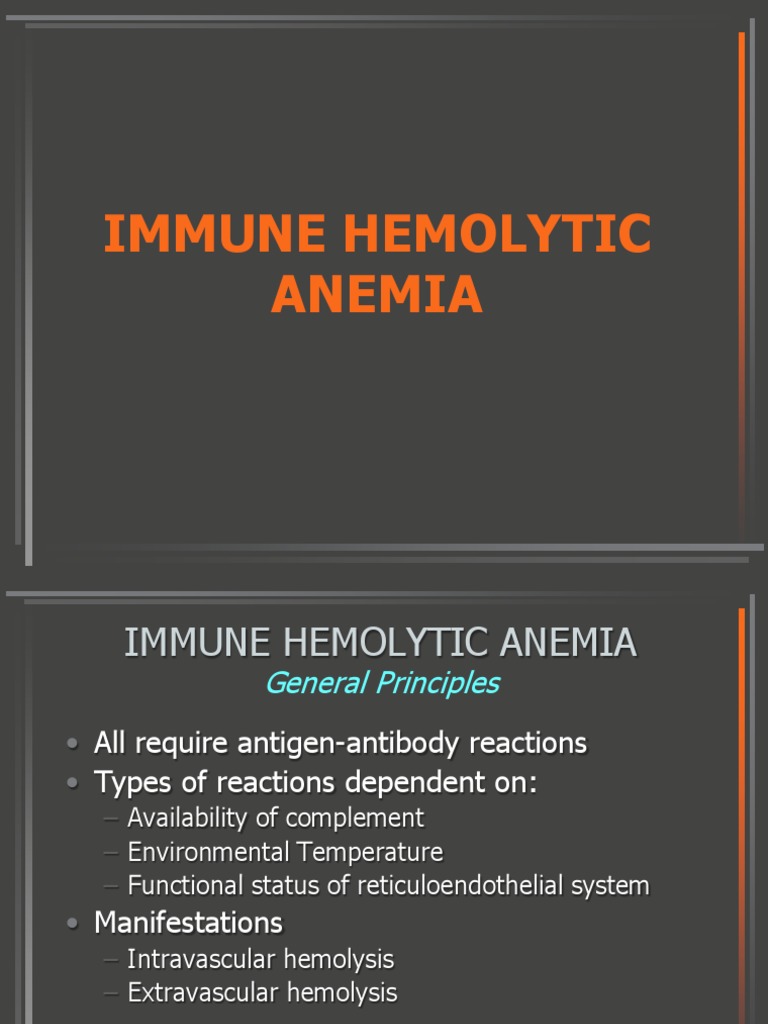 IMMUNE HEMOLYTIC ANEMIA

IMMUNE HEMOLYTIC ANEMIA
General Principles

• All require antigen-antibody reactions
• Types of reactions dependent on:
– Availability of complement
– Environmental Temperature
– Functional status of reticuloendothelial system
• Manifestations
– Intravascular hemolysis
– Extravascular hemolysis